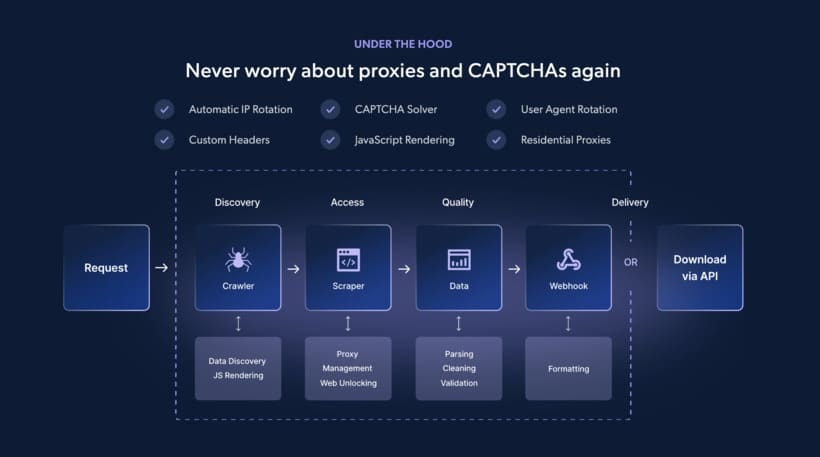 UNDER THE HOOD

Never worry about proxies and CAPTCHAs again

Automatic IP Rotation
CAPTCHA Solver
User Agent Rotation
Custom Headers
JavaScript Rendering
Residential Proxies

Discovery
Access
Quality
Delivery

Request
Crawler
Scraper
Data
Webhook
OR
Download via API

Data Discovery
JS Rendering

Proxy
Management
Web Unlocking

Parsing
Cleaning
Validation

Formatting